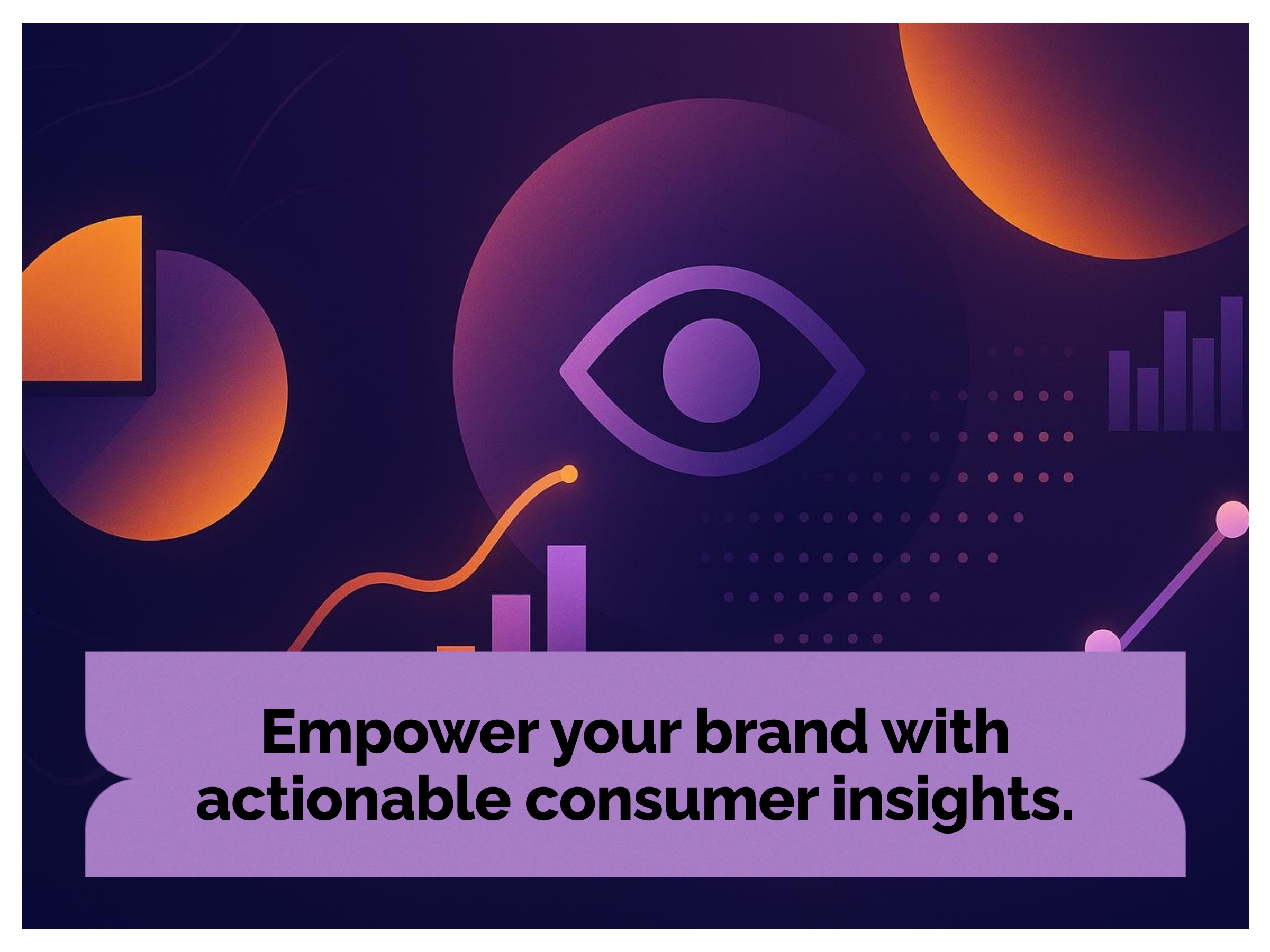 Empower your brand with actionable consumer insights.